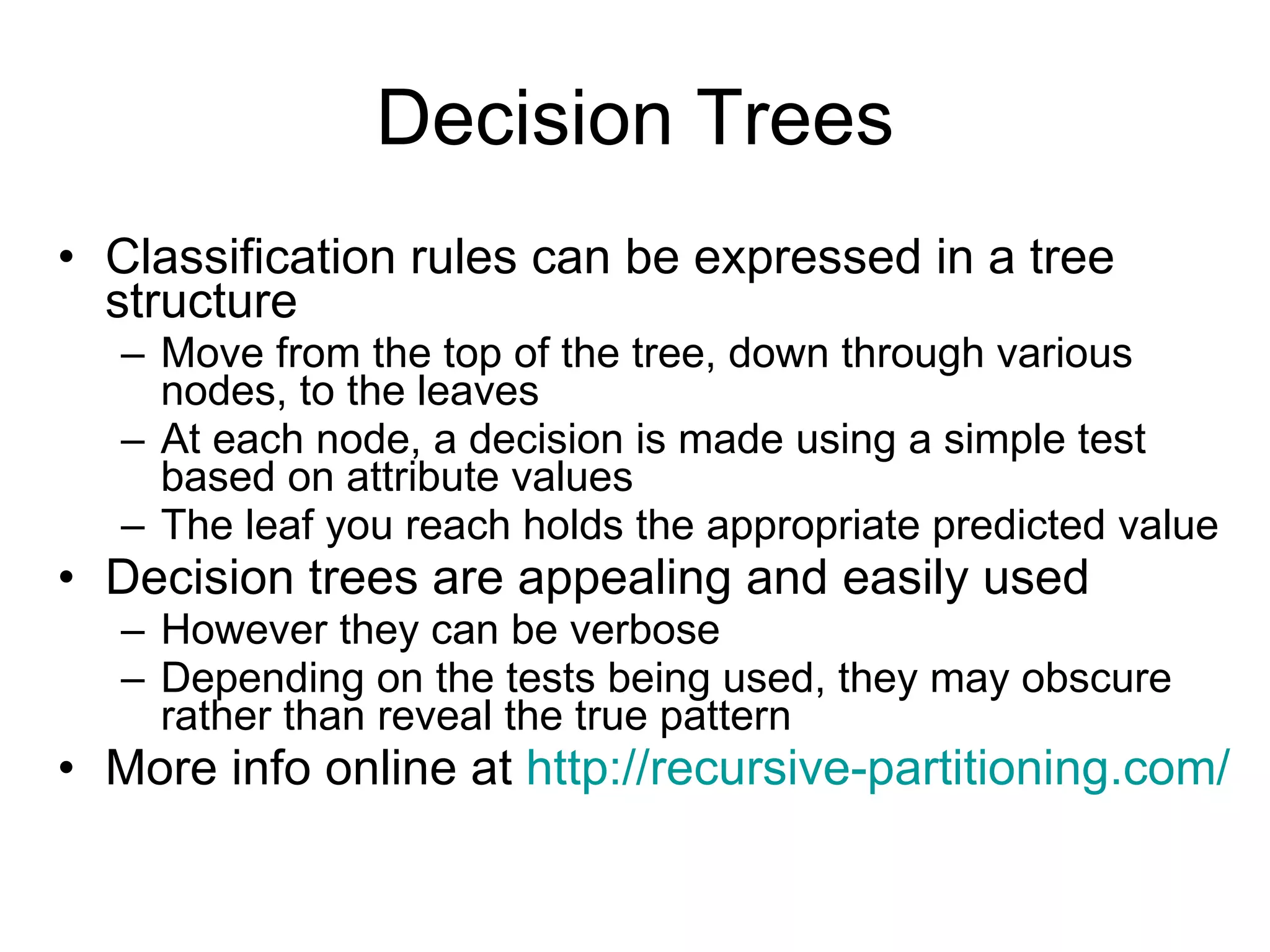 Decision Trees

• Classification rules can be expressed in a tree structure
  – Move from the top of the tree, down through various nodes, to the leaves
  – At each node, a decision is made using a simple test based on attribute values
  – The leaf you reach holds the appropriate predicted value
• Decision trees are appealing and easily used
  – However they can be verbose
  – Depending on the tests being used, they may obscure rather than reveal the true pattern
• More info online at http://recursive-partitioning.com/